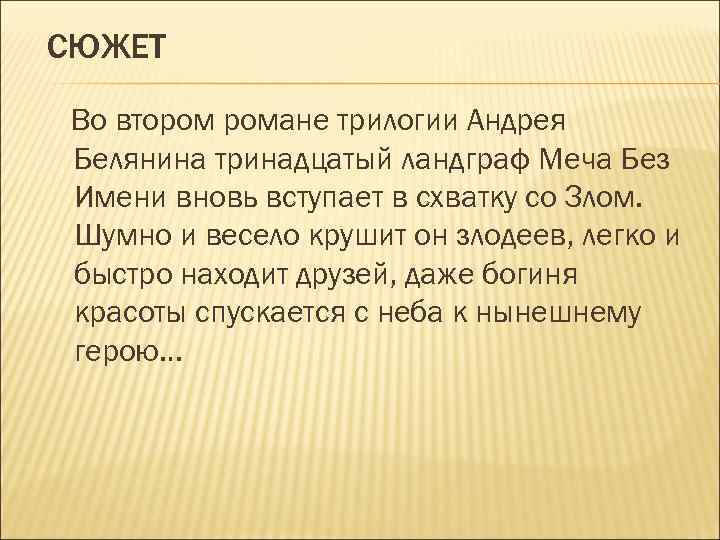 СЮЖЕТ

Во втором романе трилогии Андрея Белянина тринадцатый ландграф Меча Без Имени вновь вступает в схватку со Злом. Шумно и весело крушит он злодеев, легко и быстро находит друзей, даже богиня красоты спускается с неба к нынешнему герою…